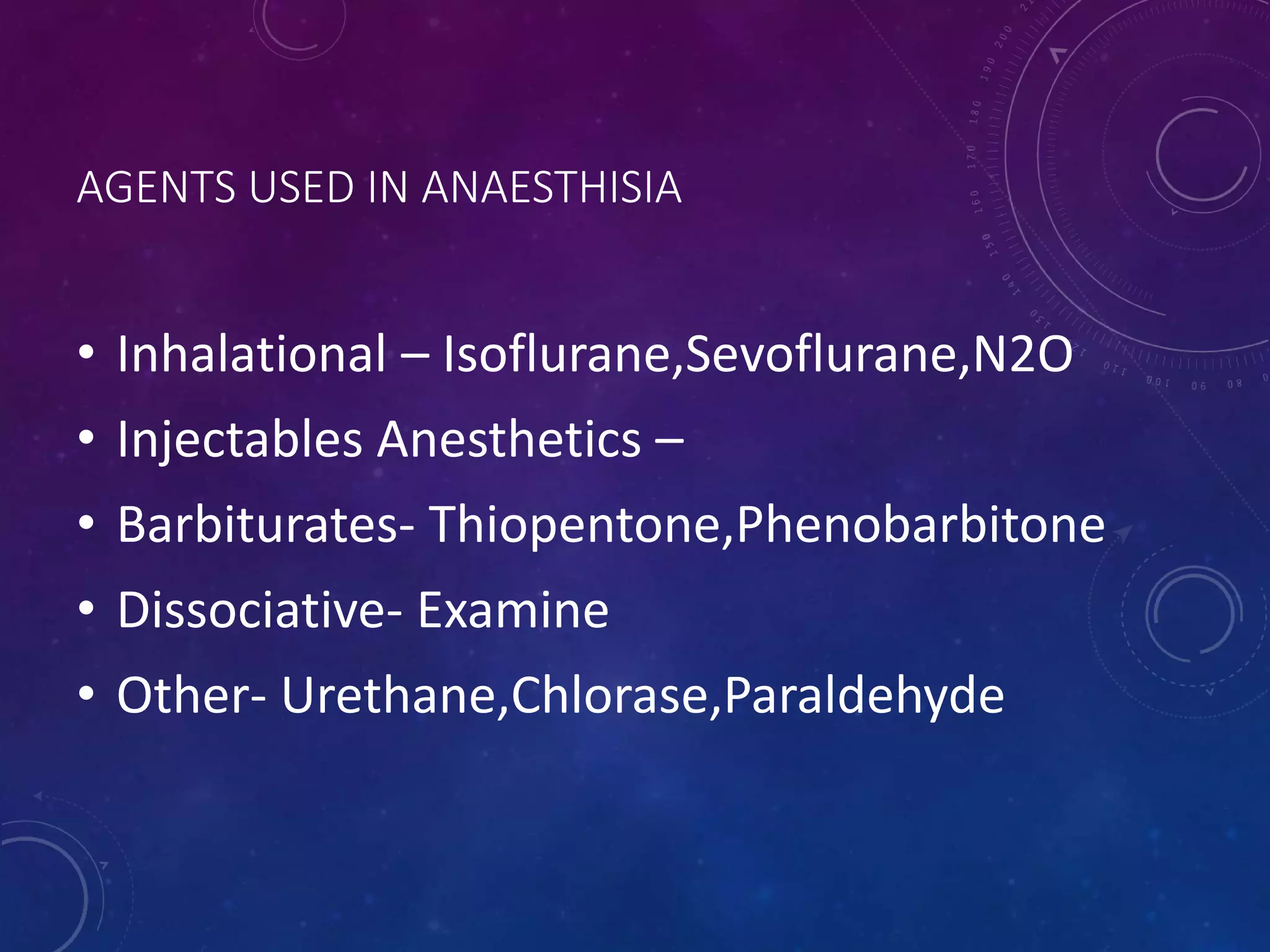 AGENTS USED IN ANAESTHISIA

• Inhalational – Isoflurane,Sevoflurane,N2O
• Injectables Anesthetics –
• Barbiturates- Thiopentone,Phenobarbitone
• Dissociative- Examine
• Other- Urethane,Chlorase,Paraldehyde